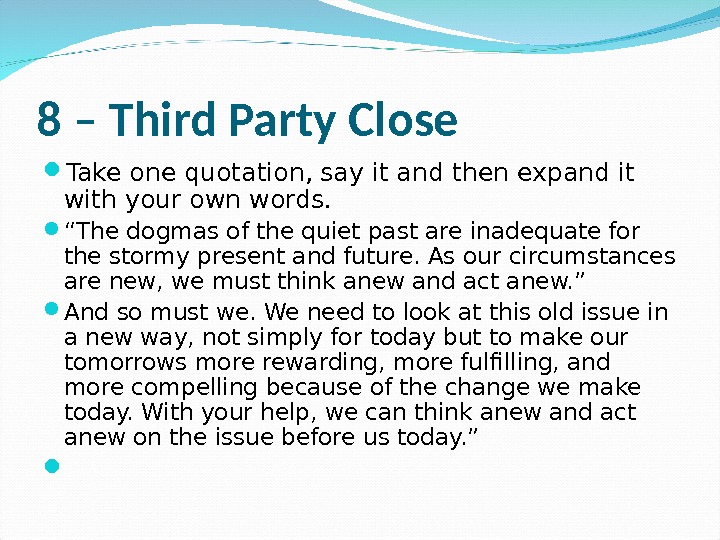 8 – Third Party Close

Take one quotation, say it and then expand it with your own words.

“The dogmas of the quiet past are inadequate for the stormy present and future. As our circumstances are new, we must think anew and act anew.”

And so must we. We need to look at this old issue in a new way, not simply for today but to make our tomorrows more rewarding, more fulfilling, and more compelling because of the change we make today. With your help, we can think anew and act anew on the issue before us today.”